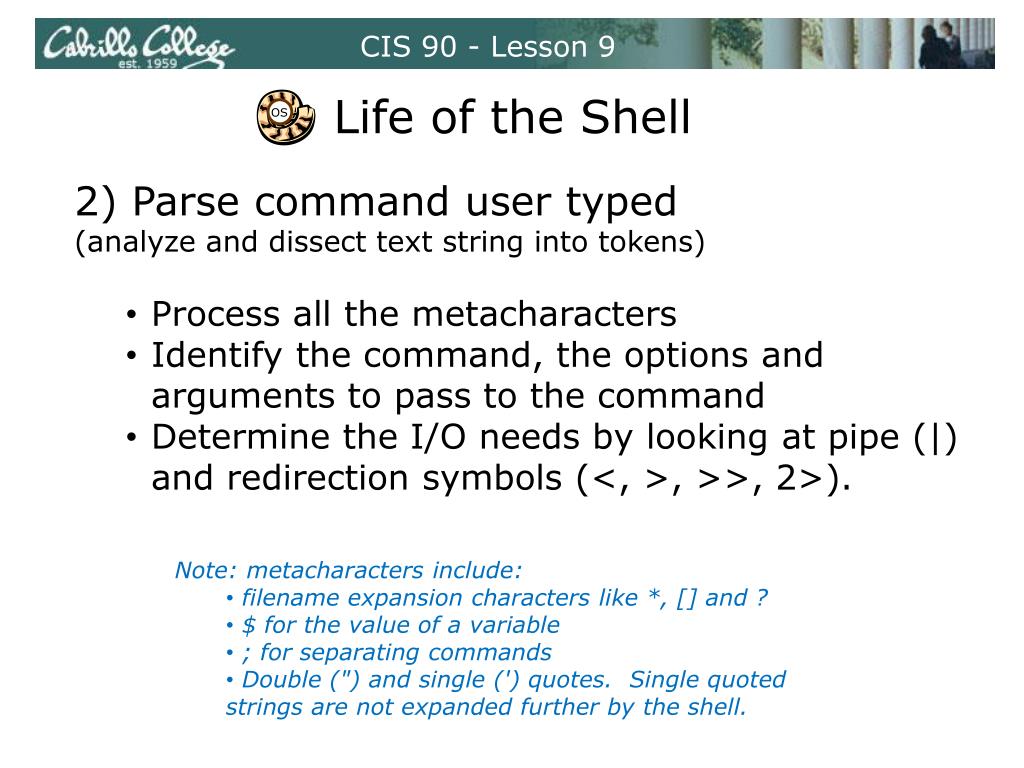 Cabrillo College
est. 1959
CIS 90 - Lesson 9

OS Life of the Shell

2) Parse command user typed
(analyze and dissect text string into tokens)

• Process all the metacharacters
• Identify the command, the options and arguments to pass to the command
• Determine the I/O needs by looking at pipe (|) and redirection symbols (<, >, >>, 2>).

Note: metacharacters include:
• filename expansion characters like *, [] and ?
• $ for the value of a variable
• ; for separating commands
• Double (") and single (') quotes. Single quoted strings are not expanded further by the shell.